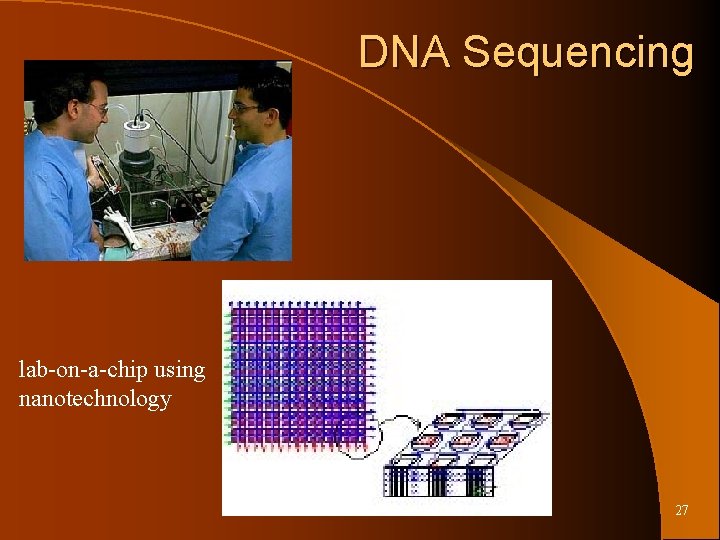 DNA Sequencing

lab-on-a-chip using nanotechnology

27